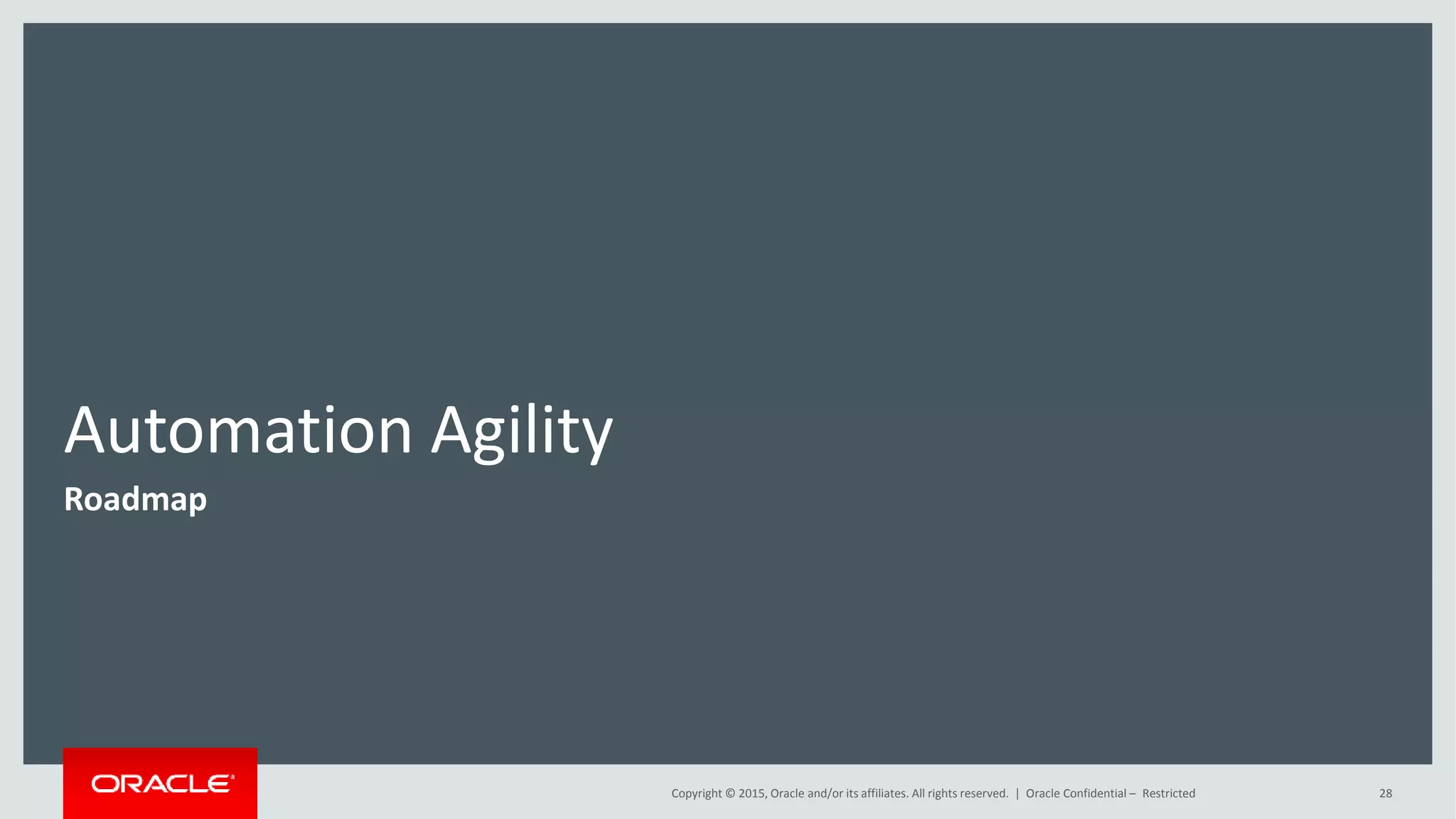 Automation Agility

Roadmap

ORACLE

Copyright © 2015, Oracle and/or its affiliates. All rights reserved. | Oracle Confidential – Restricted

28